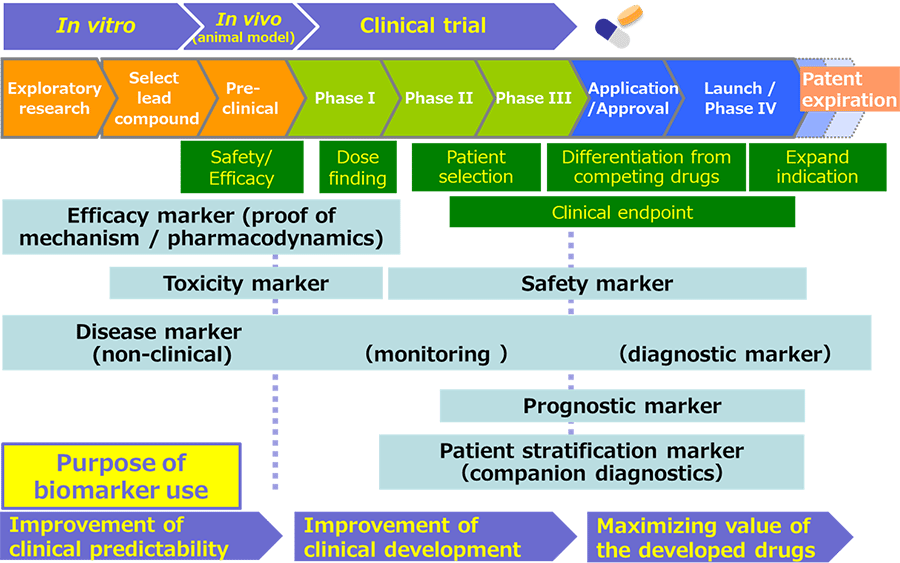 In vitro

In vivo
(animal model)

Clinical trial

Exploratory research

Select lead compound

Pre-clinical

Phase I

Phase II

Phase III

Application /Approval

Launch / Phase IV

Patent expiration

Safety/ Efficacy

Dose finding

Patient selection

Differentiation from competing drugs

Expand indication

Efficacy marker (proof of mechanism / pharmacodynamics)

Clinical endpoint

Toxicity marker

Safety marker

Disease marker
(non-clinical)

(monitoring )

(diagnostic marker)

Prognostic marker

Patient stratification marker
(companion diagnostics)

Purpose of biomarker use

Improvement of clinical predictability

Improvement of clinical development

Maximizing value of the developed drugs